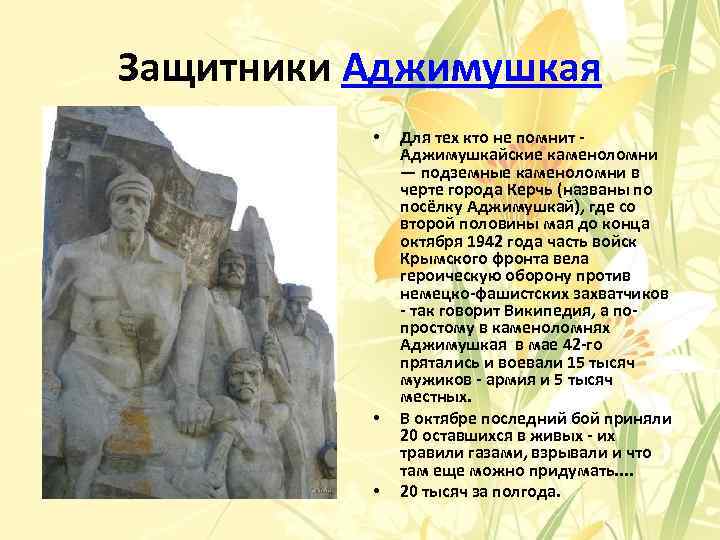 Защитники Аджимушкая

• Для тех кто не помнит - Аджимушкайские каменоломни — подземные каменоломни в черте города Керчь (названы по посёлку Аджимушкай), где со второй половины мая до конца октября 1942 года часть войск Крымского фронта вела героическую оборону против немецко-фашистских захватчиков - так говорит Википедия, а по-простому в каменоломнях Аджимушкая в мае 42-го прятались и воевали 15 тысяч мужиков - армия и 5 тысяч местных.

• В октябре последний бой приняли 20 оставшихся в живых - их травили газами, взрывали и что там еще можно придумать....

• 20 тысяч за полгода.